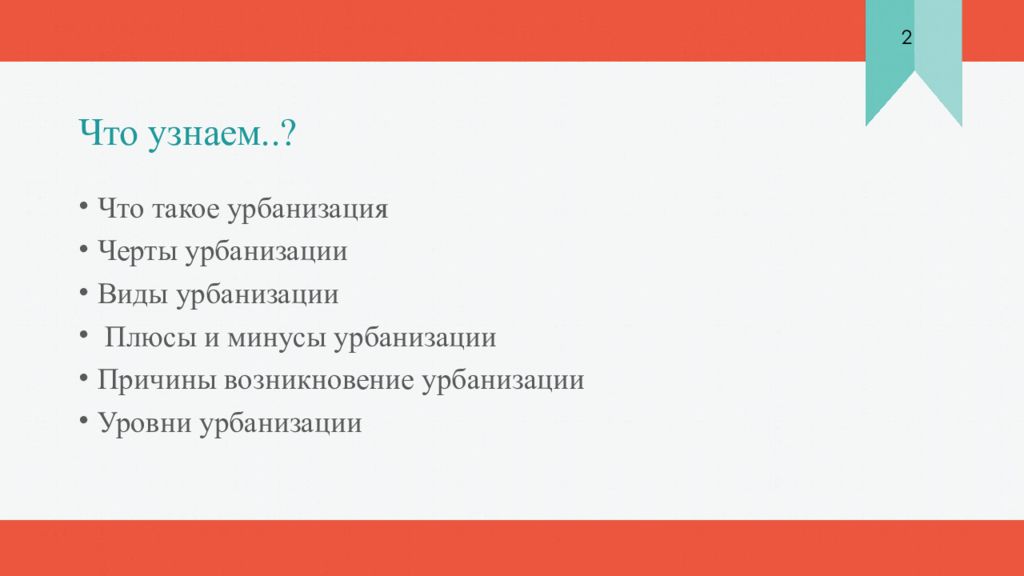 2

Что узнаем..?

• Что такое урбанизация
• Черты урбанизации
• Виды урбанизации
• Плюсы и минусы урбанизации
• Причины возникновение урбанизации
• Уровни урбанизации